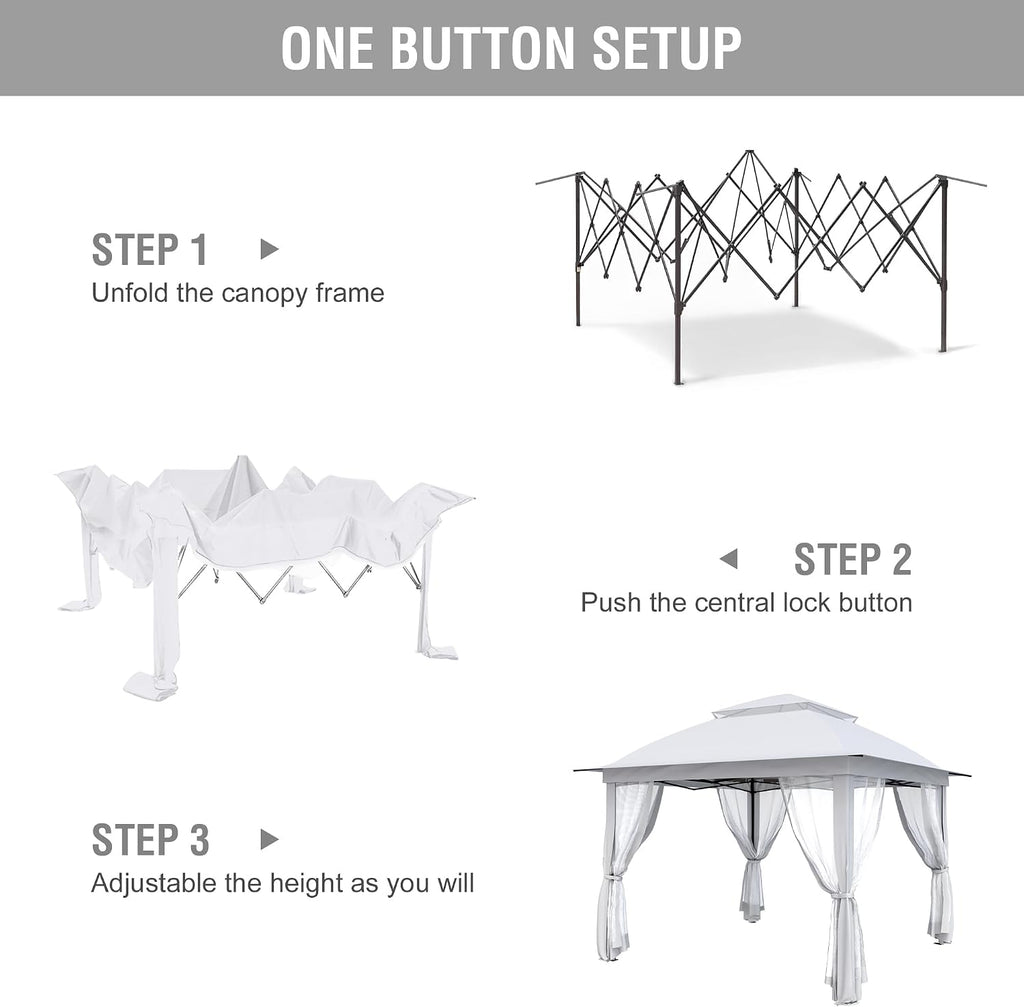 ONE BUTTON SETUP

STEP 1
Unfold the canopy frame

STEP 2
Push the central lock button

STEP 3
Adjustable the height as you will